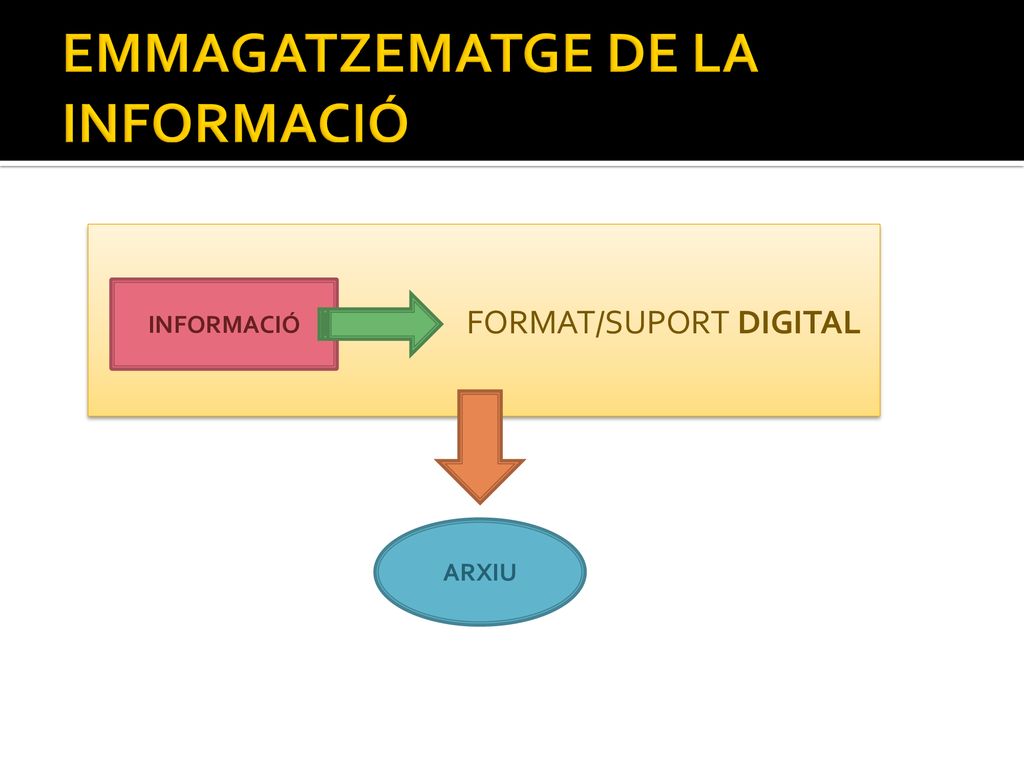 EMMAGATZEMATGE DE LA INFORMACIÓ

INFORMACIÓ

FORMAT/SUPORT DIGITAL

ARXIU